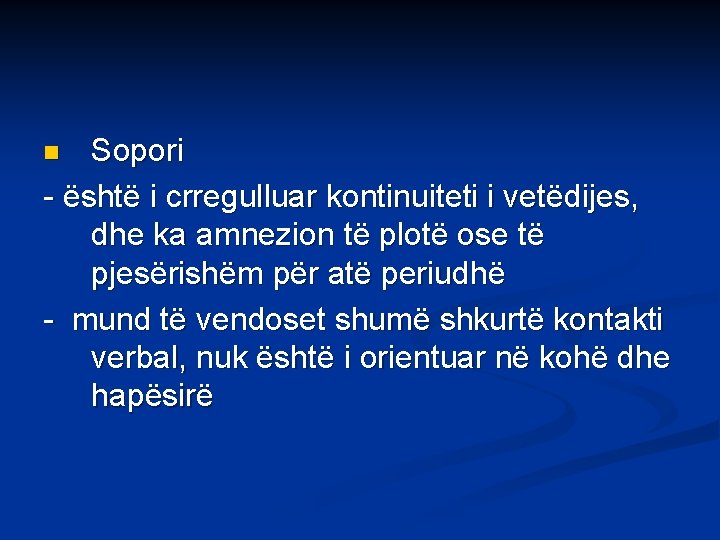 Sopori

- është i crregulluar kontinuiteti i vetëdijes, dhe ka amnezion të plotë ose të pjesërishëm për atë periudhë

- mund të vendoset shumë shkurtë kontakti verbal, nuk është i orientuar në kohë dhe hapësirë